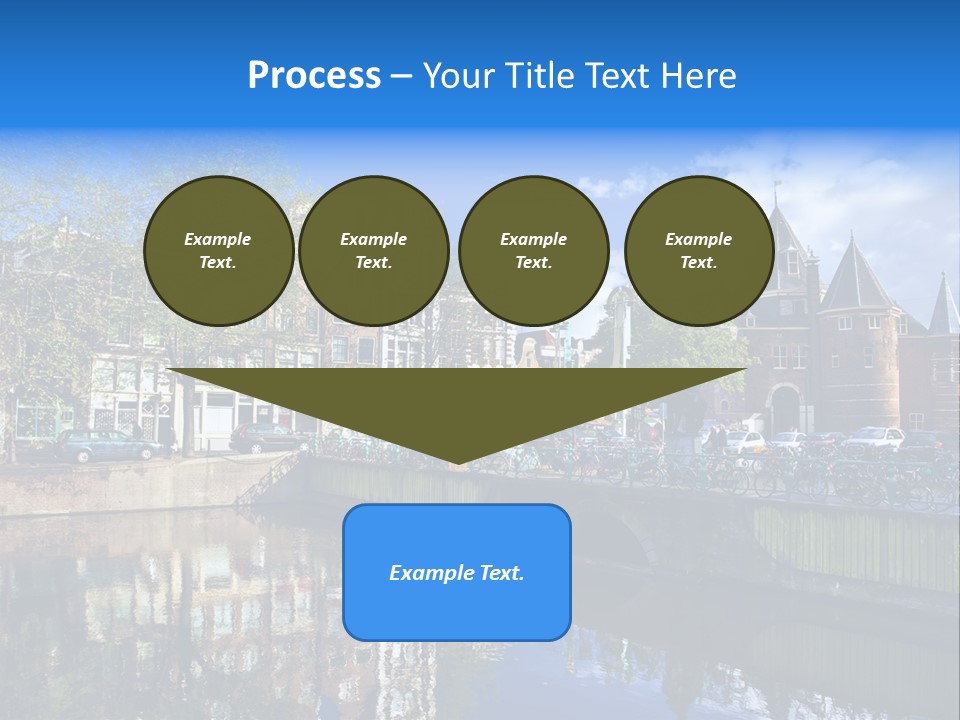 Process – Your Title Text Here

Example Text.

Example Text.

Example Text.

Example Text.

Example Text.